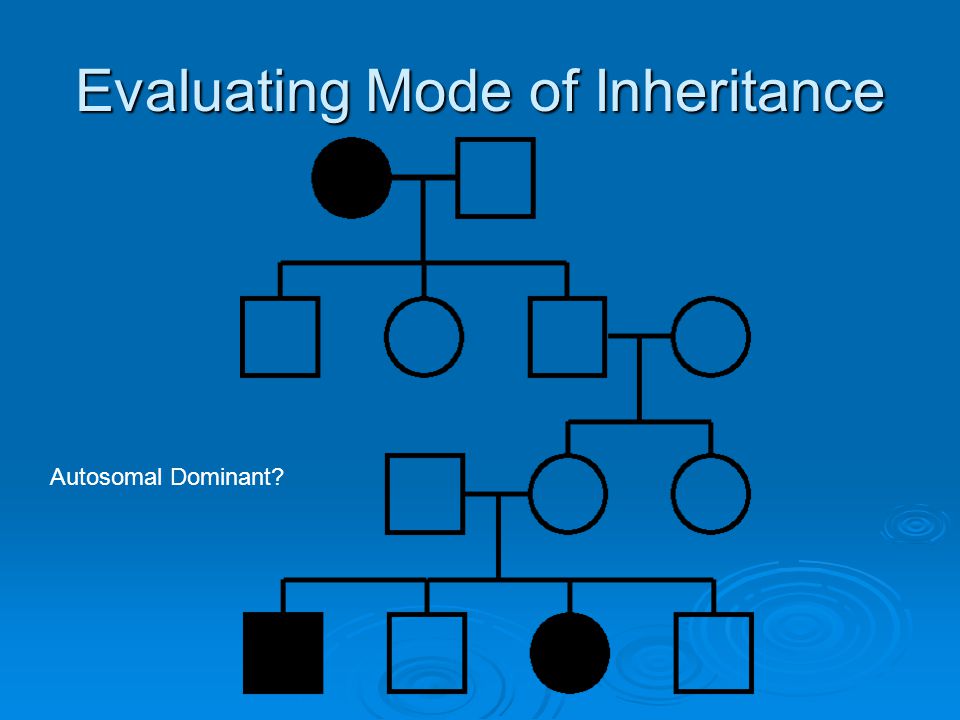 Evaluating Mode of Inheritance

Autosomal Dominant?